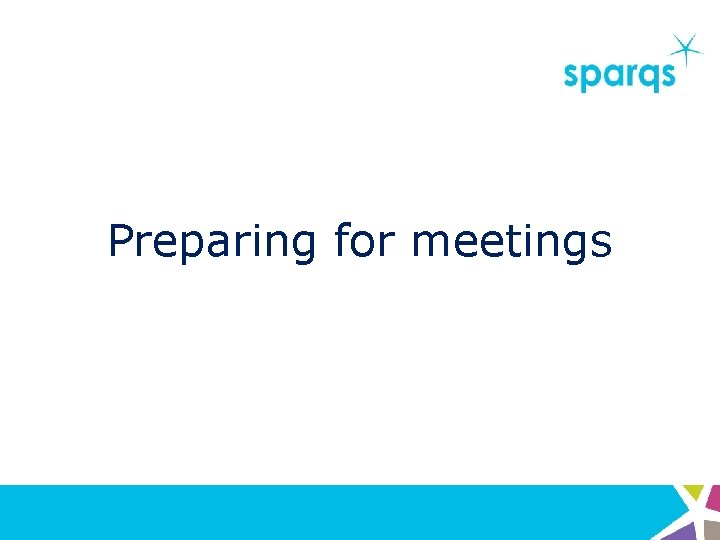 sparqs

Preparing for meetings